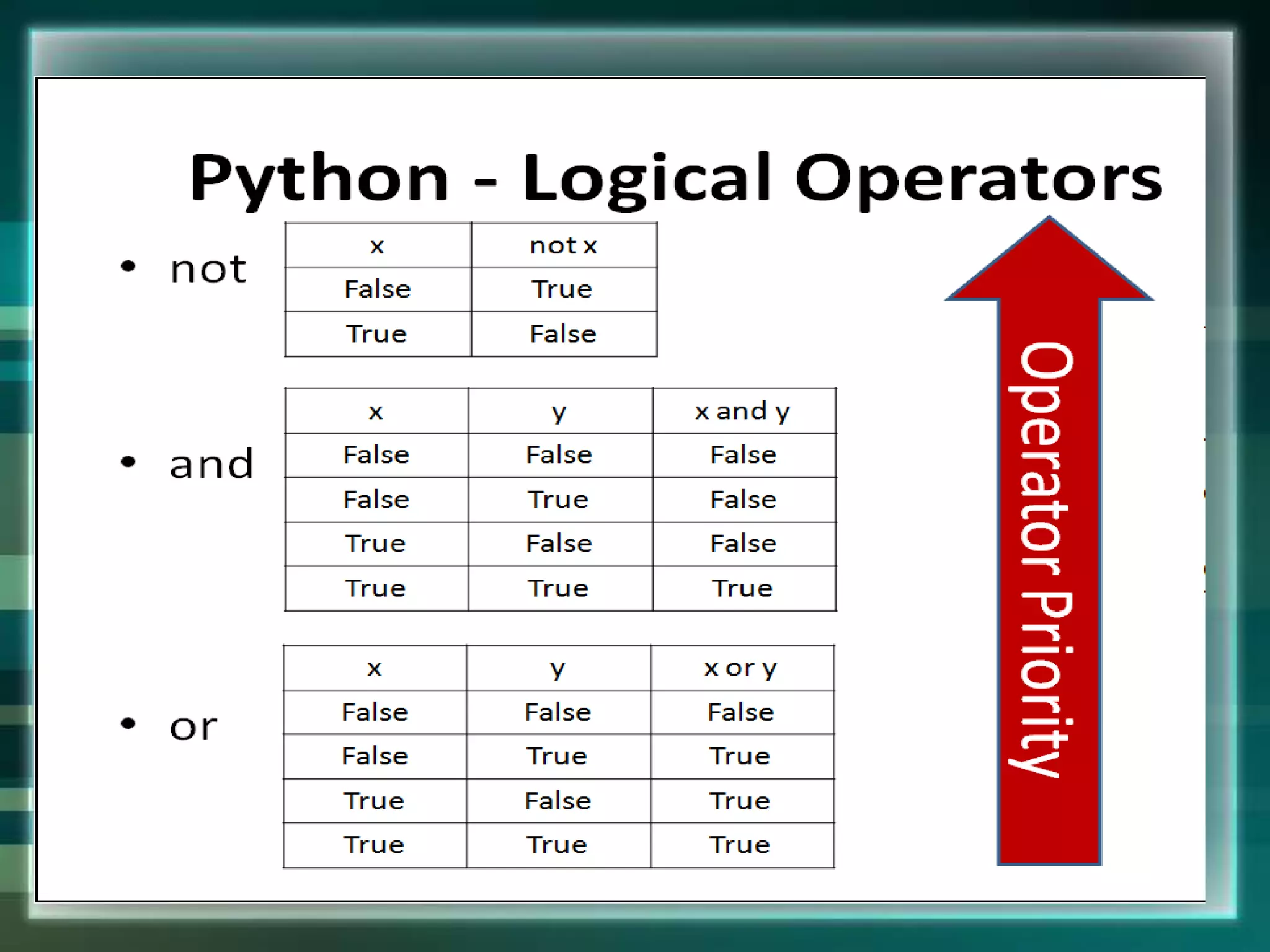 Python - Logical Operators

• not

| x | not x |
|---|---|
| False | True |
| True | False |

• and

| x | y | x and y |
|---|---|---|
| False | False | False |
| False | True | False |
| True | False | False |
| True | True | True |

• or

| x | y | x or y |
|---|---|---|
| False | False | False |
| False | True | True |
| True | False | True |
| True | True | True |

Operator Priority